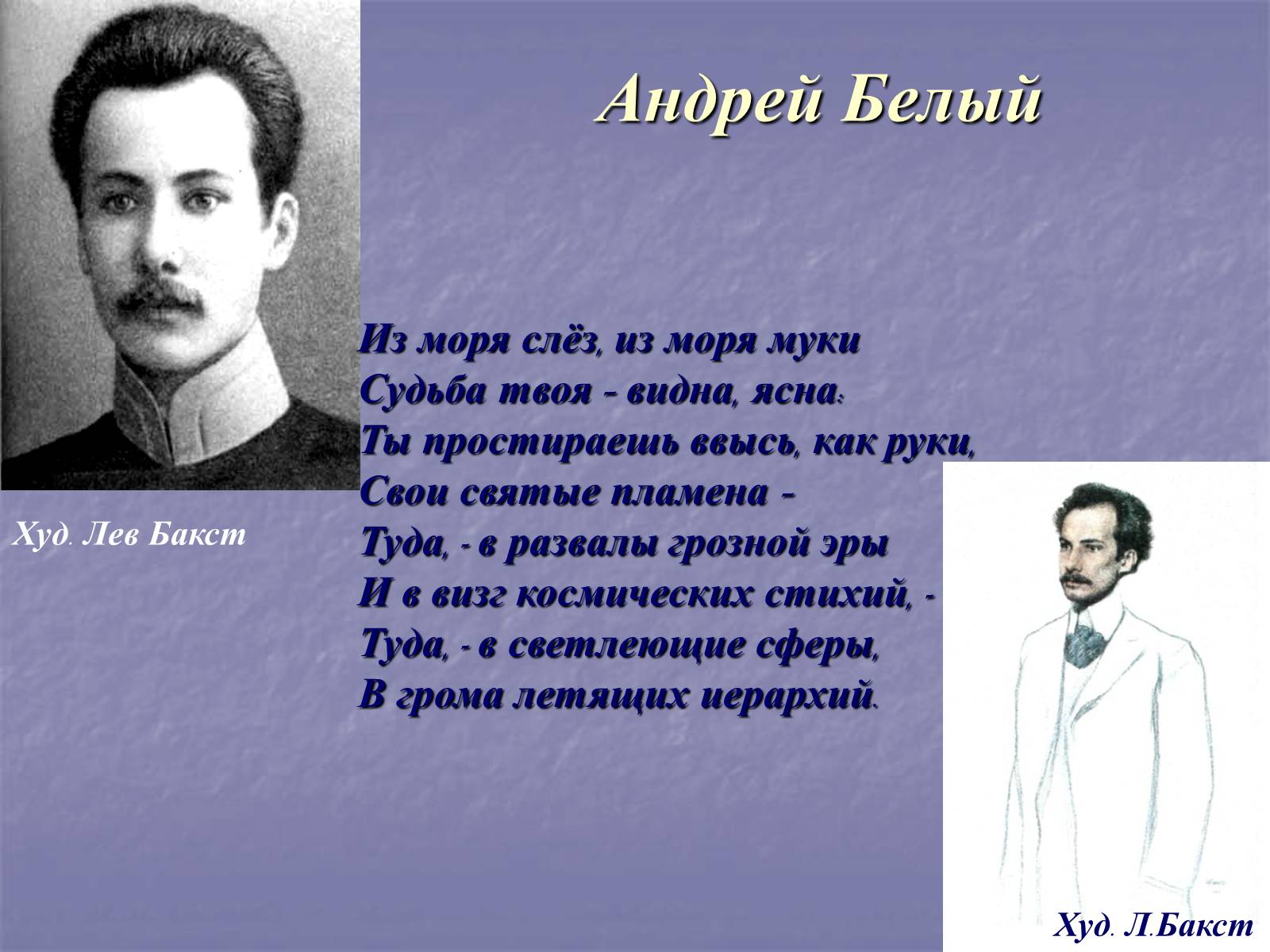 Андрей Белый

Худ. Лев Бакст

Из моря слёз, из моря муки
Судьба твоя - видна, ясна:
Ты простираешь ввысь, как руки,
Свои святые пламена -
Туда, - в развалы грозной эры
И в визг космических стихий, -
Туда, - в светлеющие сферы,
В грома летящих иерархий.

Худ. Л.Бакст